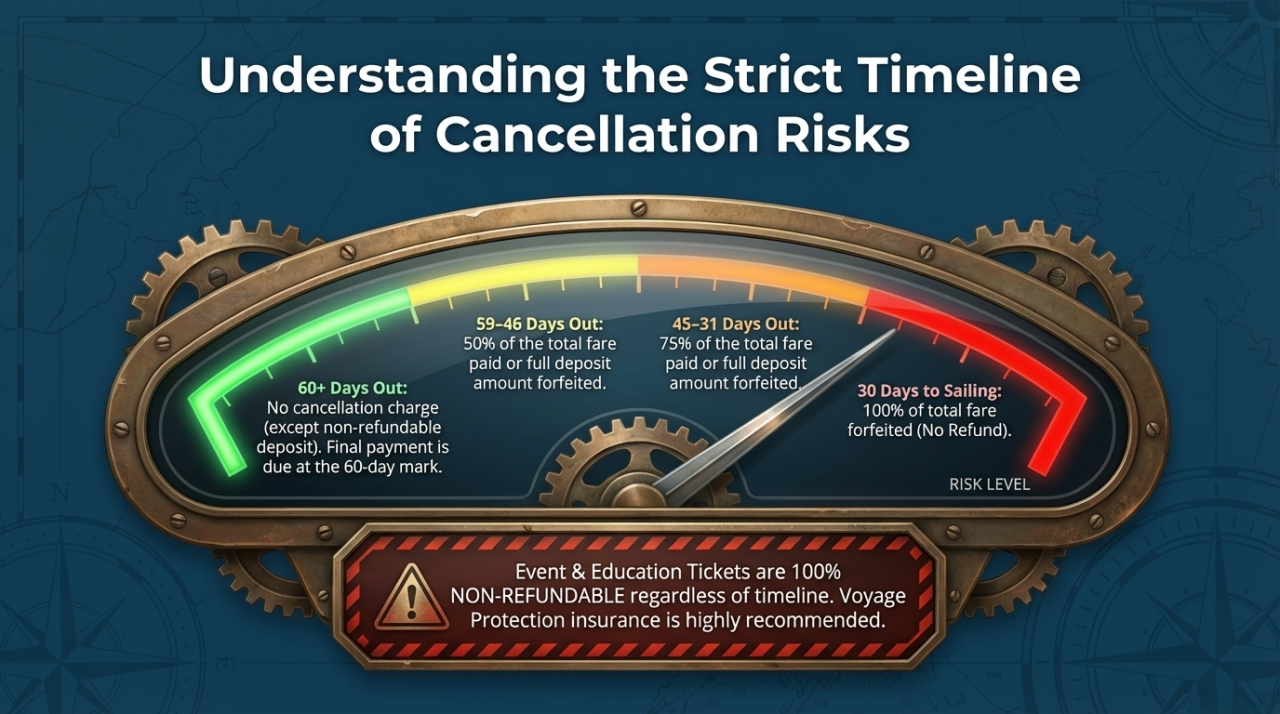 Understanding the Strict Timeline of Cancellation Risks

60+ Days Out:
No cancellation charge (except non-refundable deposit). Final payment is due at the 60-day mark.

59–46 Days Out:
50% of the total fare paid or full deposit amount forfeited.

45–31 Days Out:
75% of the total fare paid or full deposit amount forfeited.

30 Days to Sailing:
100% of total fare forfeited (No Refund).

RISK LEVEL

Event & Education Tickets are 100% NON-REFUNDABLE regardless of timeline. Voyage Protection insurance is highly recommended.